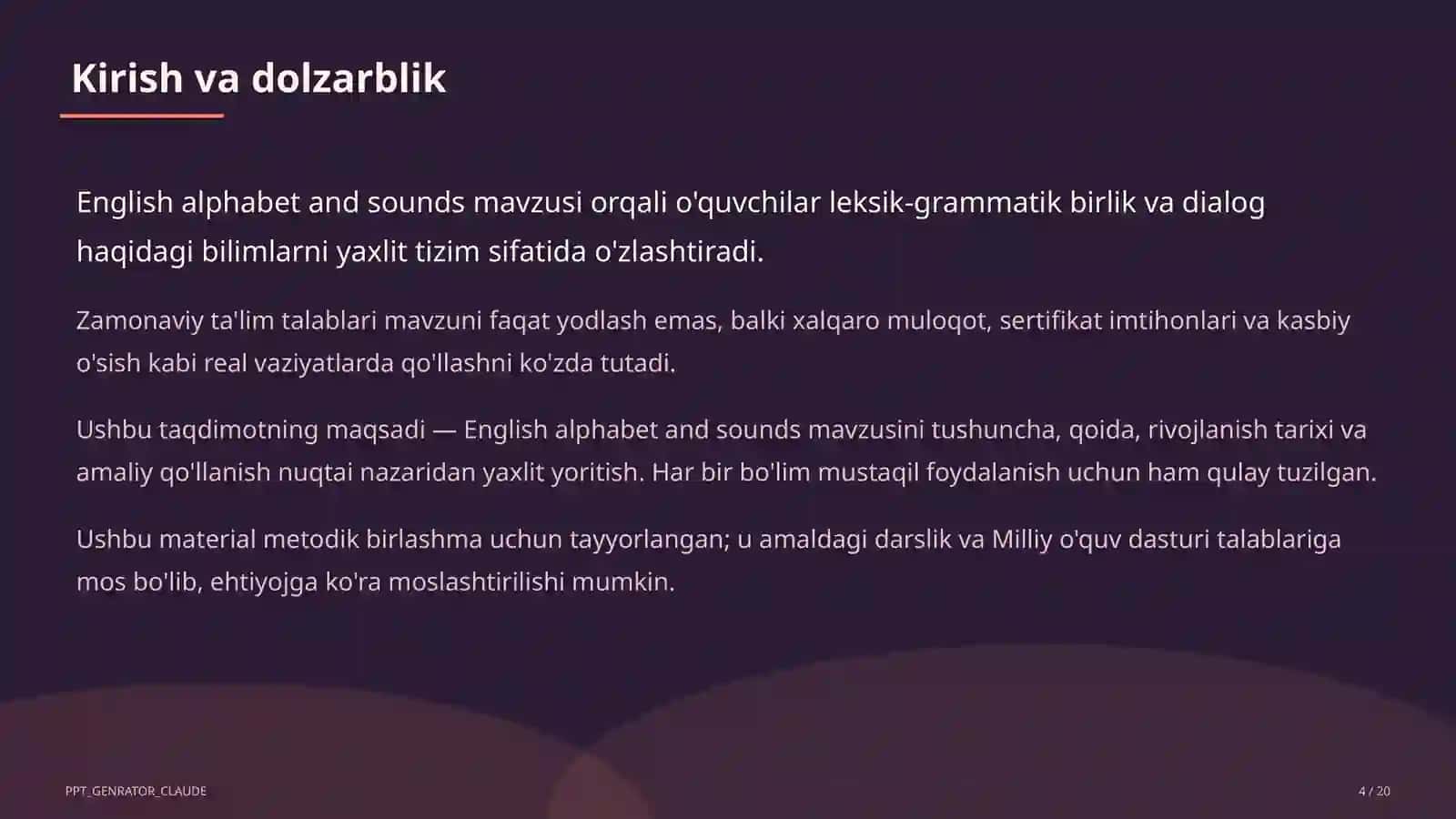 Kirish va dolzarblik

English alphabet and sounds mavzusi orqali o'quvchilar leksik-grammatik birlik va dialog haqidagi bilimlarni yaxlit tizim sifatida o'zlashtiradi.

Zamonaviy ta'lim talablari mavzuni faqat yodlash emas, balki xalqaro muloqot, sertifikat imtihonlari va kasbiy o'sish kabi real vaziyatlarda qo'llashni ko'zda tutadi.

Ushbu taqdimotning maqsadi — English alphabet and sounds mavzusini tushuncha, qoida, rivojlanish tarixi va amaliy qo'llanish nuqtai nazaridan yaxlit yoritish. Har bir bo'lim mustaqil foydalanish uchun ham qulay tuzilgan.

Ushbu material metodik birlashma uchun tayyorlangan; u amaldagi darslik va Milliy o'quv dasturi talablariga mos bo'lib, ehtiyojga ko'ra moslashtirilishi mumkin.

PPT_GENRATOR_CLAUDE

4 / 20